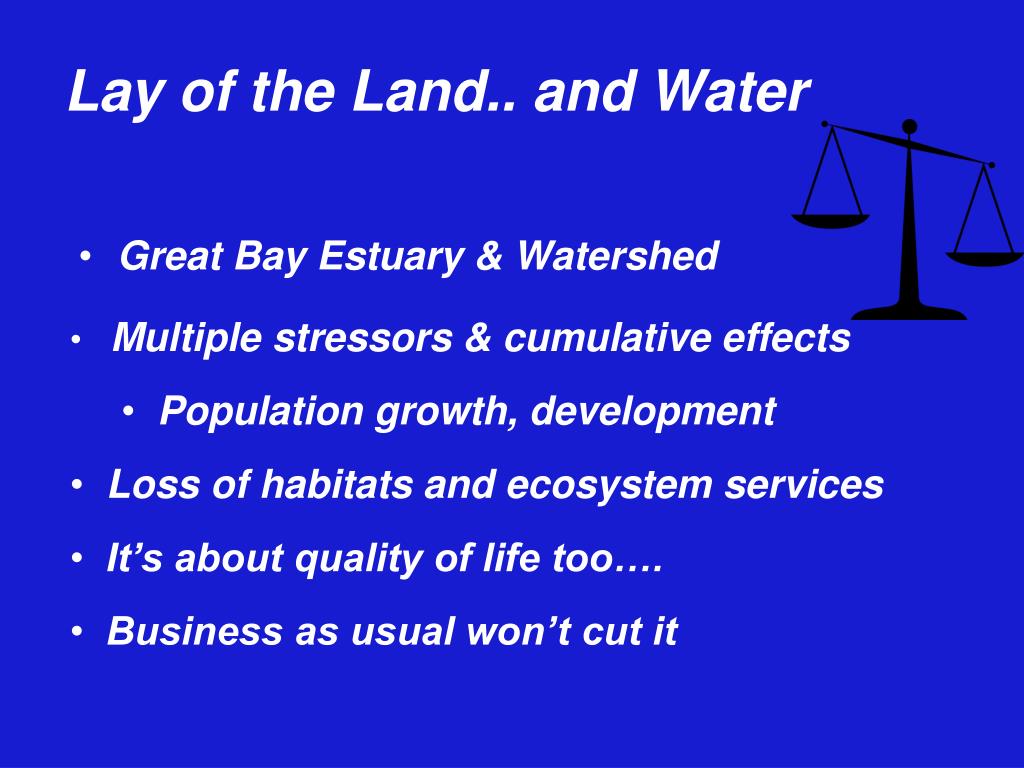 Lay of the Land.. and Water

• Great Bay Estuary & Watershed

• Multiple stressors & cumulative effects

• Population growth, development

• Loss of habitats and ecosystem services

• It’s about quality of life too….

• Business as usual won’t cut it